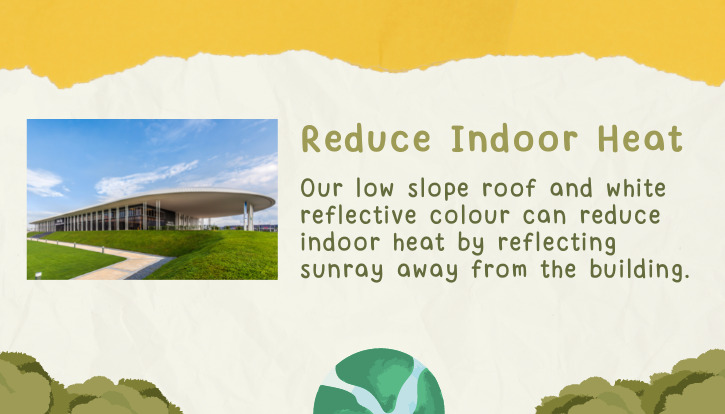 Reduce Indoor Heat

Our low slope roof and white reflective colour can reduce indoor heat by reflecting sunray away from the building.